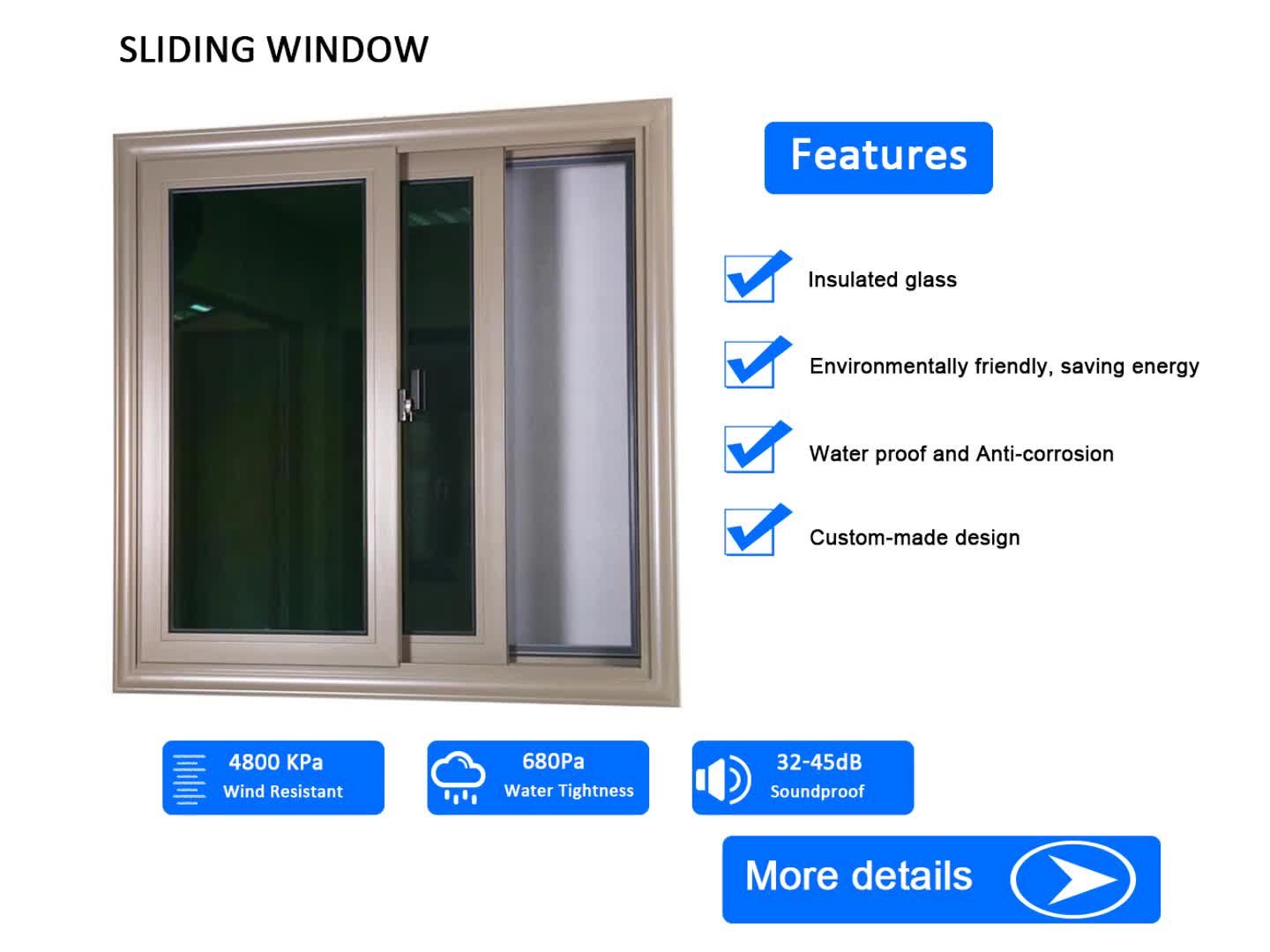 SLIDING WINDOW

Features

Insulated glass

Environmentally friendly, saving energy

Water proof and Anti-corrosion

Custom-made design

4800 KPa
Wind Resistant

680Pa
Water Tightness

32-45dB
Soundproof

More details